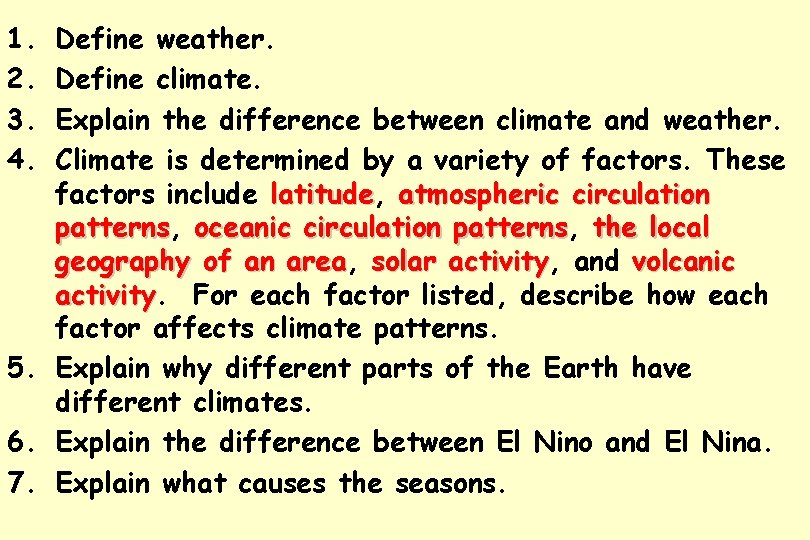 1. Define weather.
2. Define climate.
3. Explain the difference between climate and weather.
4. Climate is determined by a variety of factors. These factors include latitude, atmospheric circulation patterns, oceanic circulation patterns, the local geography of an area, solar activity, and volcanic activity. For each factor listed, describe how each factor affects climate patterns.
5. Explain why different parts of the Earth have different climates.
6. Explain the difference between El Nino and El Nina.
7. Explain what causes the seasons.